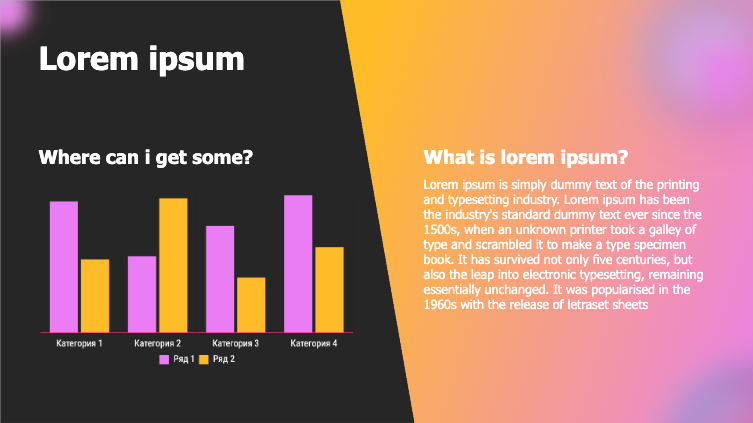 Lorem ipsum

Where can i get some?

Категория 1
Категория 2
Категория 3
Категория 4

Ряд 1
Ряд 2

What is lorem ipsum?

Lorem ipsum is simply dummy text of the printing and typesetting industry. Lorem ipsum has been the industry's standard dummy text ever since the 1500s, when an unknown printer took a galley of type and scrambled it to make a type specimen book. It has survived not only five centuries, but also the leap into electronic typesetting, remaining essentially unchanged. It was popularised in the 1960s with the release of letraset sheets